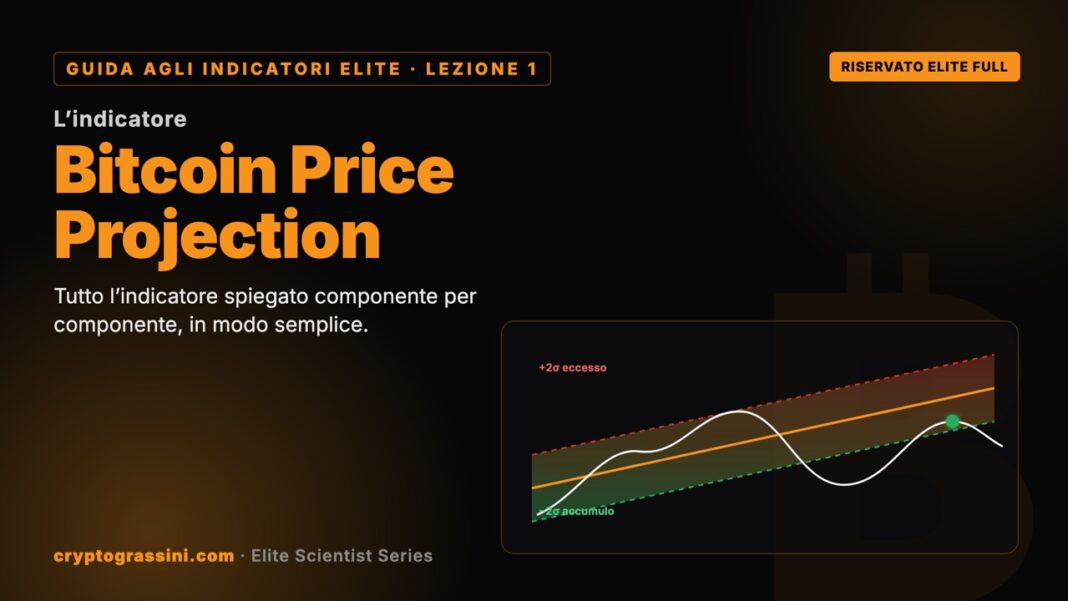 GUIDA AGLI INDICATORI ELITE · LEZIONE 1

RISERVATO ELITE FULL

L'indicatore

Bitcoin Price Projection

Tutto l'indicatore spiegato componente per componente, in modo semplice.

+2σ eccesso

−2σ accumulo

cryptograssini.com · Elite Scientist Series